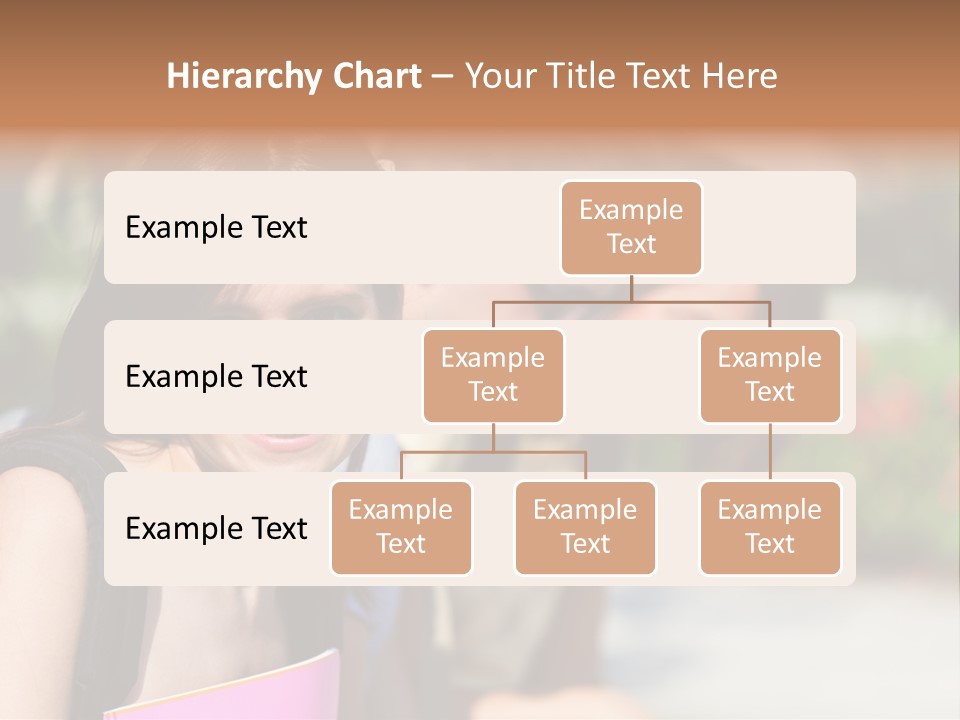 Hierarchy Chart – Your Title Text Here

Example Text

Example Text

Example Text

Example Text

Example Text

Example Text

Example Text

Example Text

Example Text